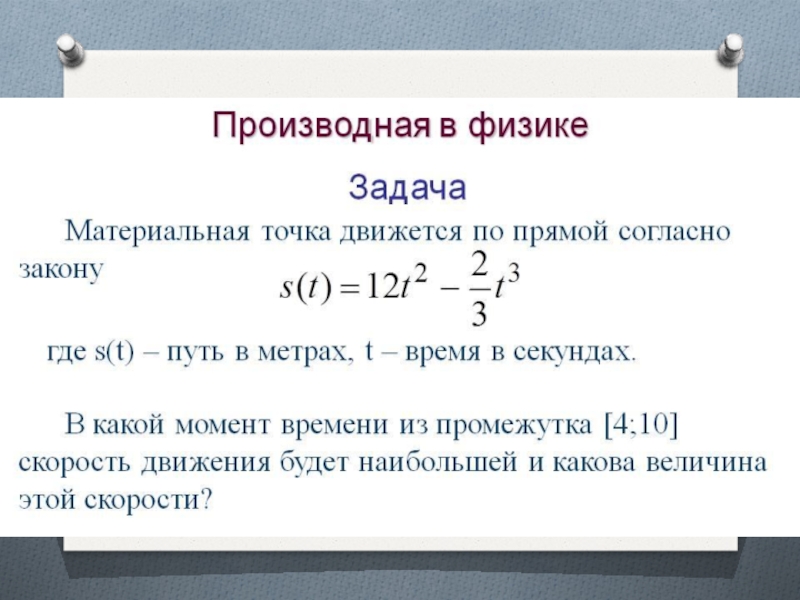 Производная в физике

Задача

Материальная точка движется по прямой согласно закону

$s(t) = 12t^2 - \frac{2}{3}t^3$

где s(t) – путь в метрах, t – время в секундах.

В какой момент времени из промежутка [4;10] скорость движения будет наибольшей и какова величина этой скорости?